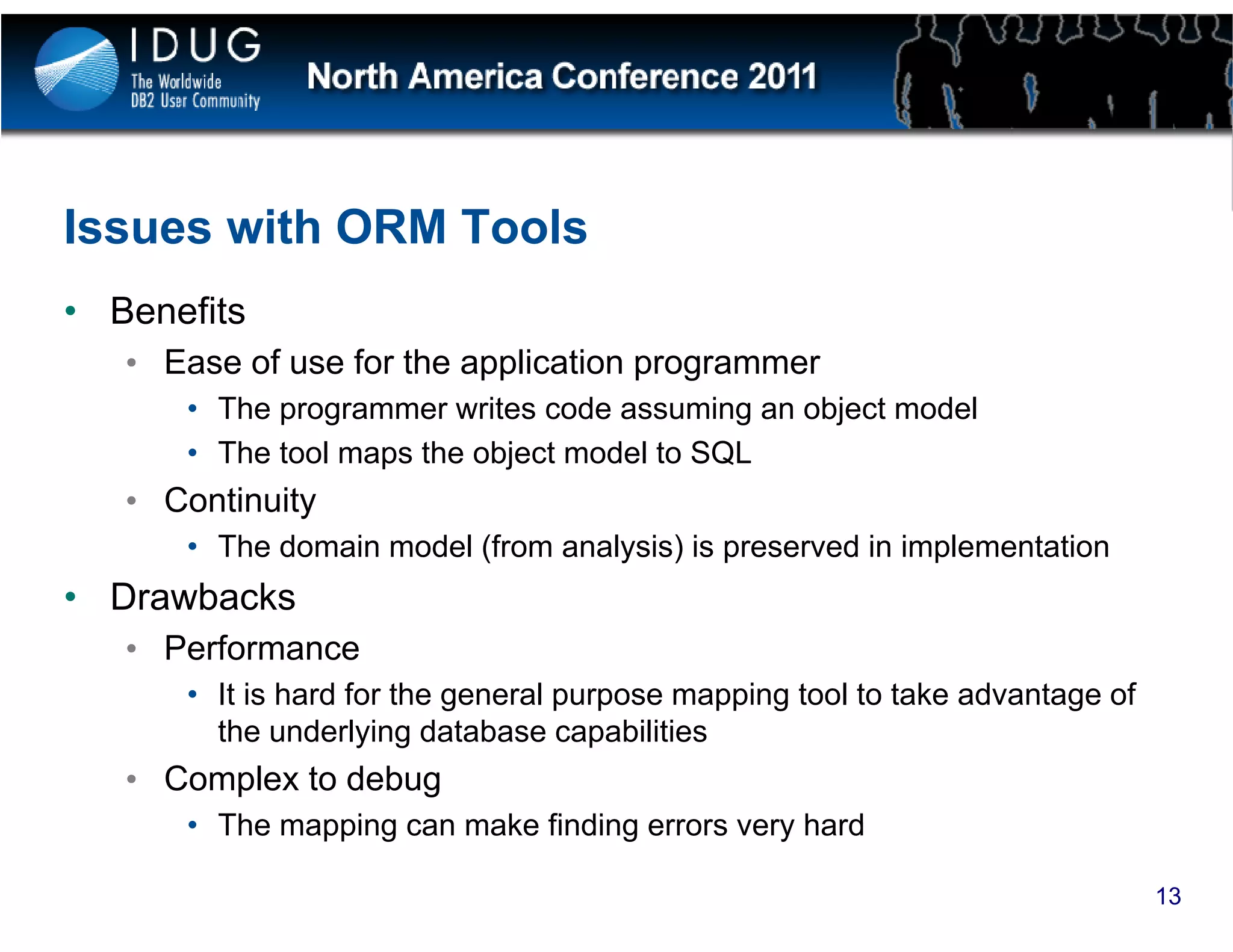 IDUG
The Worldwide DB2 User Community

North America Conference 2011

Issues with ORM Tools

• Benefits
  • Ease of use for the application programmer
    • The programmer writes code assuming an object model
    • The tool maps the object model to SQL
  • Continuity
    • The domain model (from analysis) is preserved in implementation
• Drawbacks
  • Performance
    • It is hard for the general purpose mapping tool to take advantage of the underlying database capabilities
  • Complex to debug
    • The mapping can make finding errors very hard

13